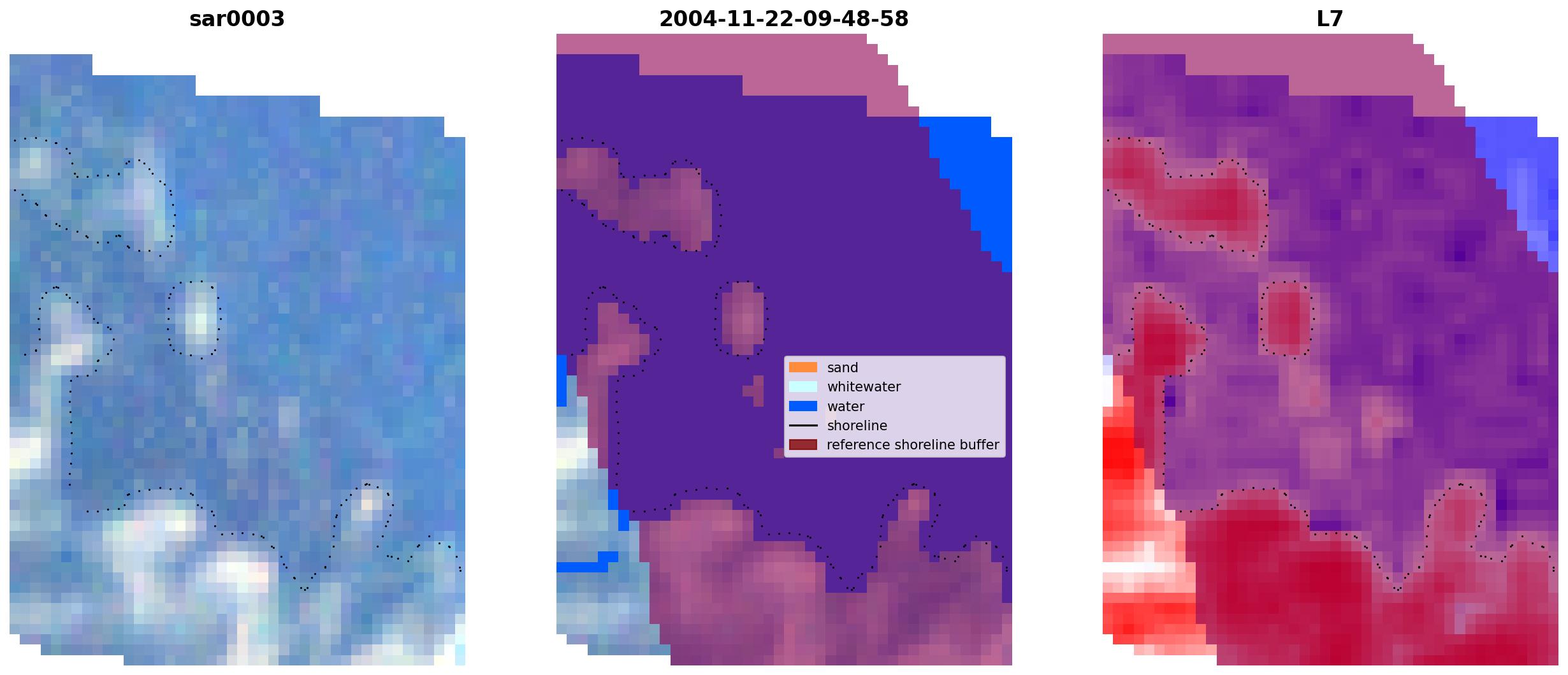 sar0003

2004-11-22-09-48-58

sand
whitewater
water
shoreline
reference shoreline buffer

L7